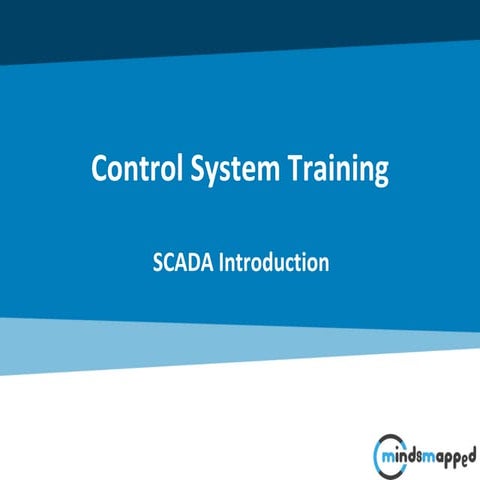 Control System Training

SCADA Introduction

mindsmapped